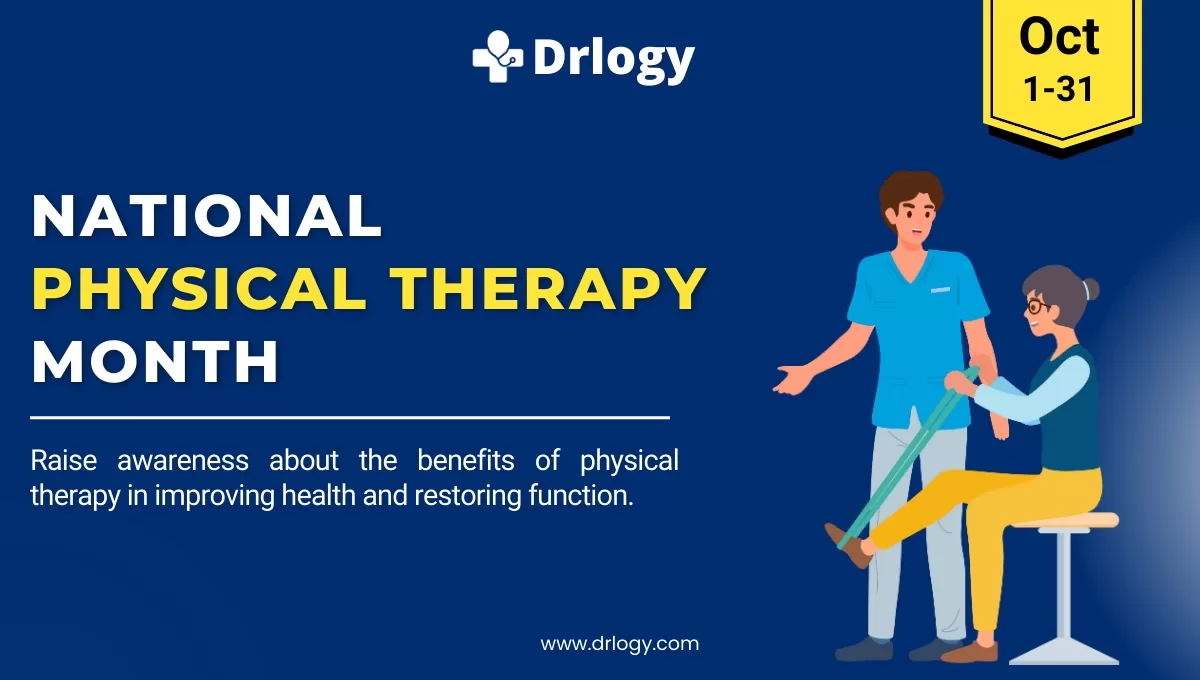 Drlogy

Oct
1-31

NATIONAL
PHYSICAL THERAPY
MONTH

Raise awareness about the benefits of physical therapy in improving health and restoring function.

www.drlogy.com